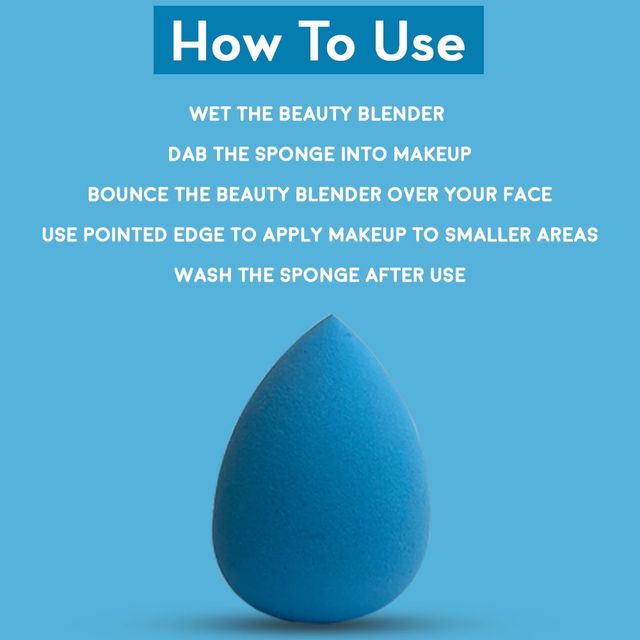 How To Use

WET THE BEAUTY BLENDER

DAB THE SPONGE INTO MAKEUP

BOUNCE THE BEAUTY BLENDER OVER YOUR FACE

USE POINTED EDGE TO APPLY MAKEUP TO SMALLER AREAS

WASH THE SPONGE AFTER USE